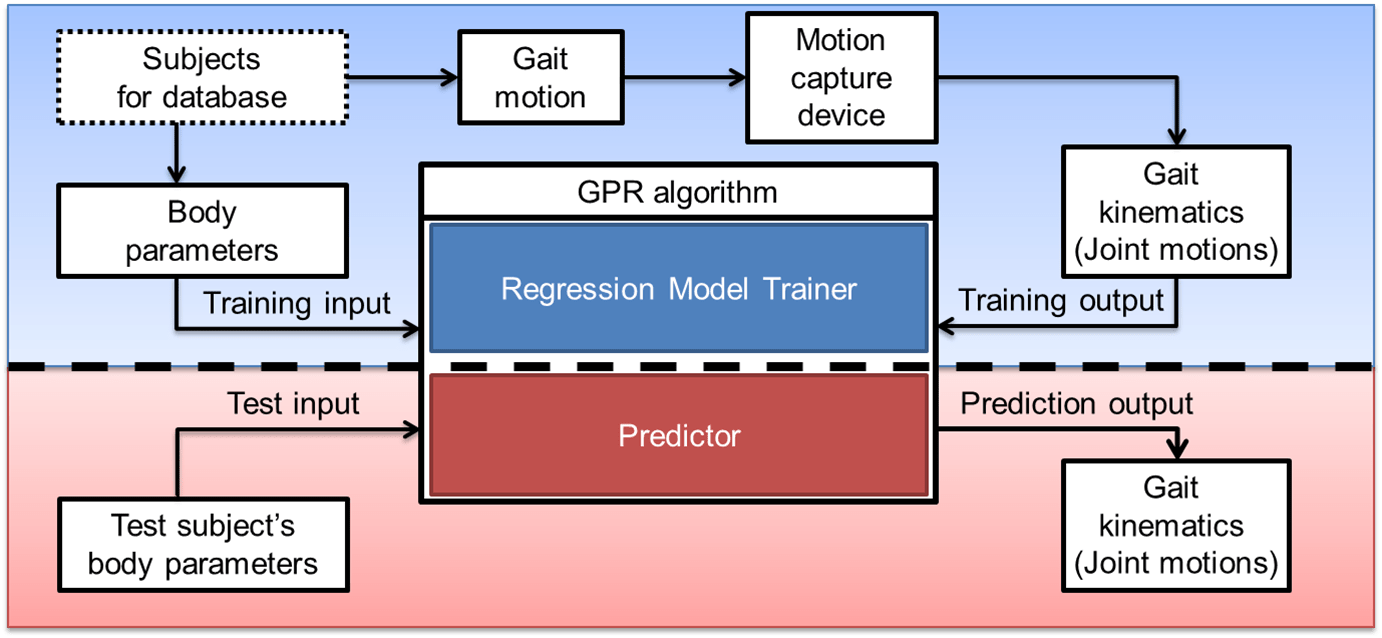 Subjects for database

Gait motion

Motion capture device

Body parameters

GPR algorithm

Gait kinematics (Joint motions)

Training input

Regression Model Trainer

Training output

Test input

Predictor

Prediction output

Test subject's body parameters

Gait kinematics (Joint motions)